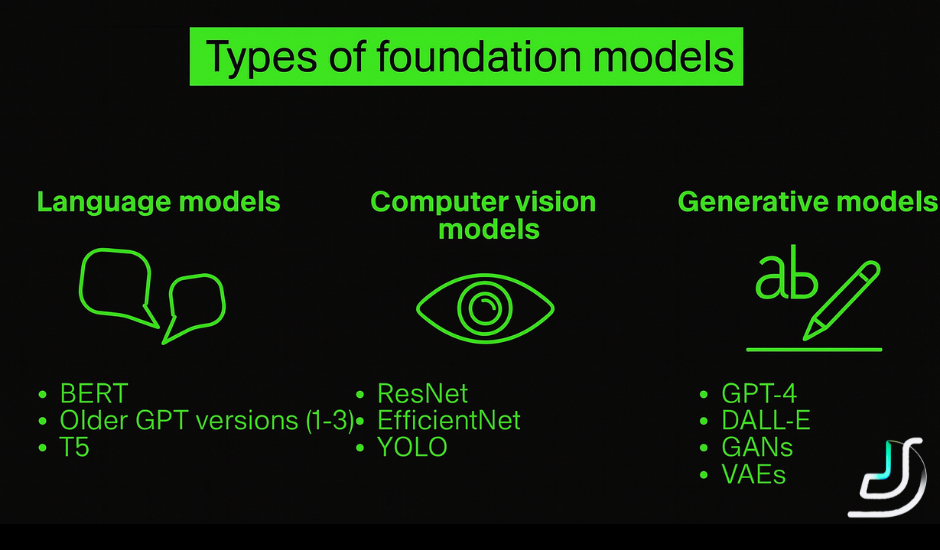 Types of foundation models

Language models

- BERT
- Older GPT versions (1-3)
- T5

Computer vision models

- ResNet
- EfficientNet
- YOLO

Generative models

ab

- GPT-4
- DALL-E
- GANs
- VAEs